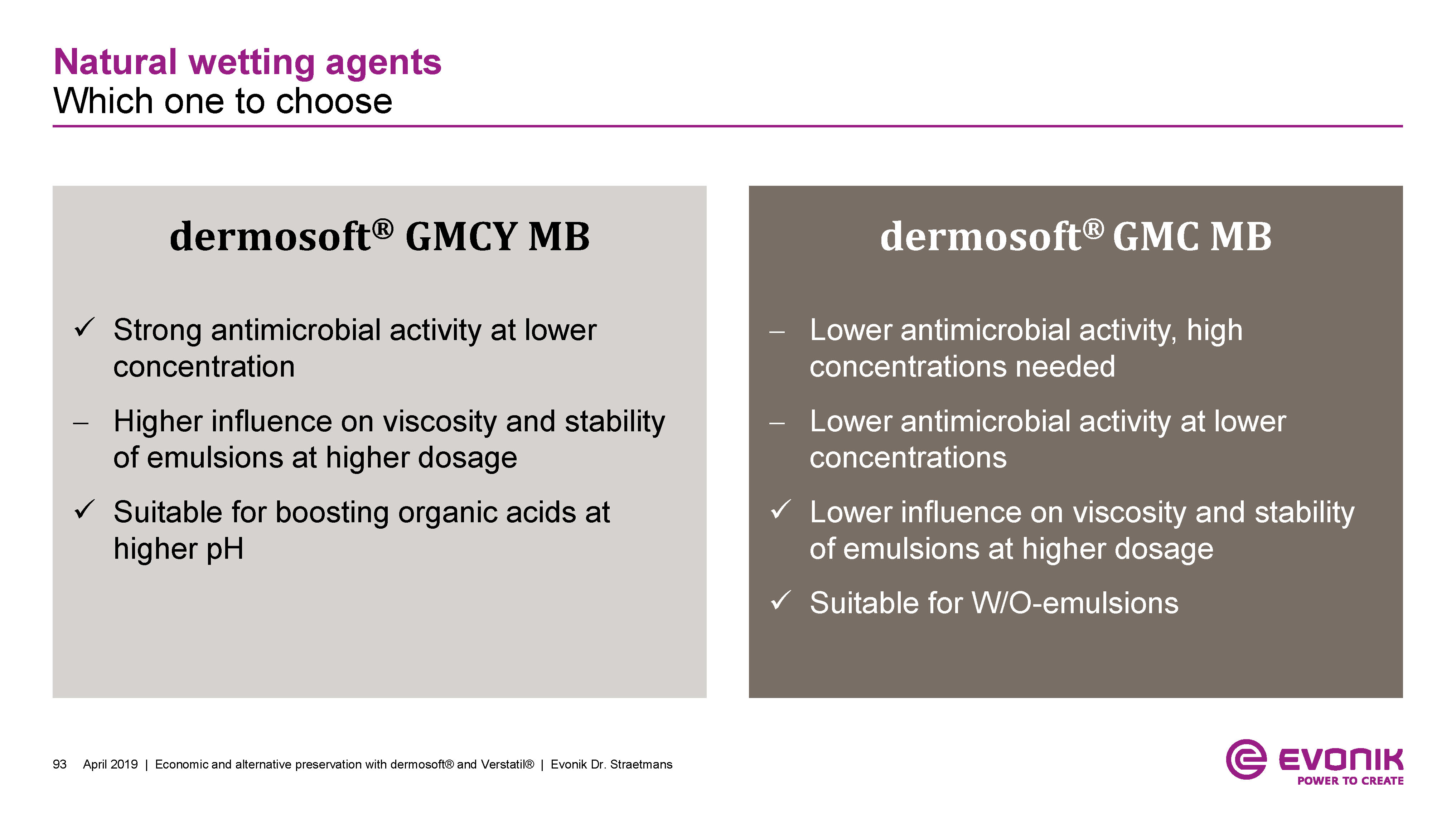 Natural wetting agents
Which one to choose

dermosoft® GMCY MB

✓ Strong antimicrobial activity at lower concentration

– Higher influence on viscosity and stability of emulsions at higher dosage

✓ Suitable for boosting organic acids at higher pH

dermosoft® GMC MB

– Lower antimicrobial activity, high concentrations needed

– Lower antimicrobial activity at lower concentrations

✓ Lower influence on viscosity and stability of emulsions at higher dosage

✓ Suitable for W/O-emulsions

93 April 2019 | Economic and alternative preservation with dermosoft® and Verstatil® | Evonik Dr. Straetmans

EVONIK
POWER TO CREATE